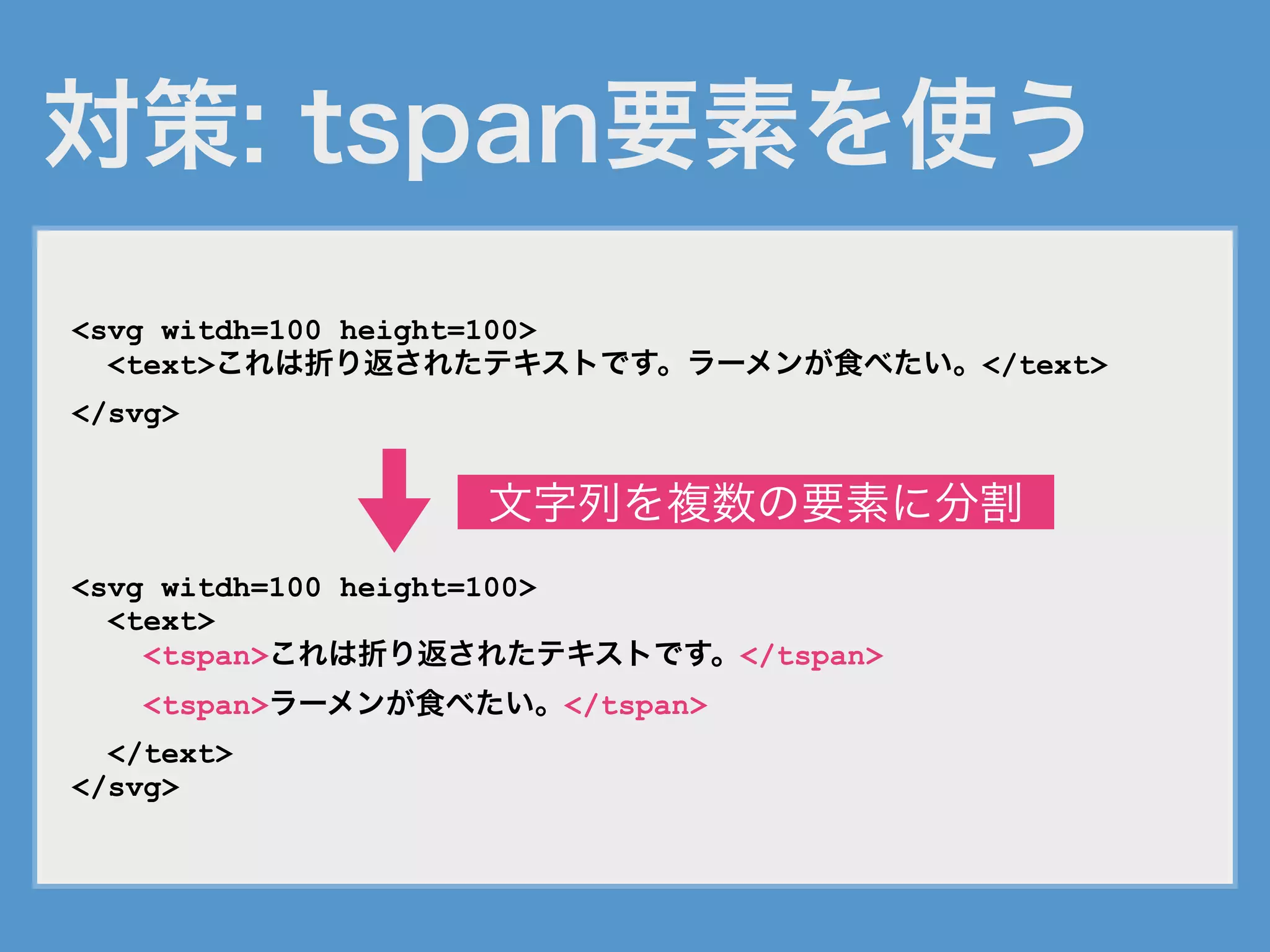 対策: tspan要素を使う

<svg witdh=100 height=100>
<text>これは折り返されたテキストです。ラーメンが食べたい。</text>
</svg>

文字列を複数の要素に分割

<svg witdh=100 height=100>
<text>
<tspan>これは折り返されたテキストです。</tspan>
<tspan>ラーメンが食べたい。</tspan>
</text>
</svg>